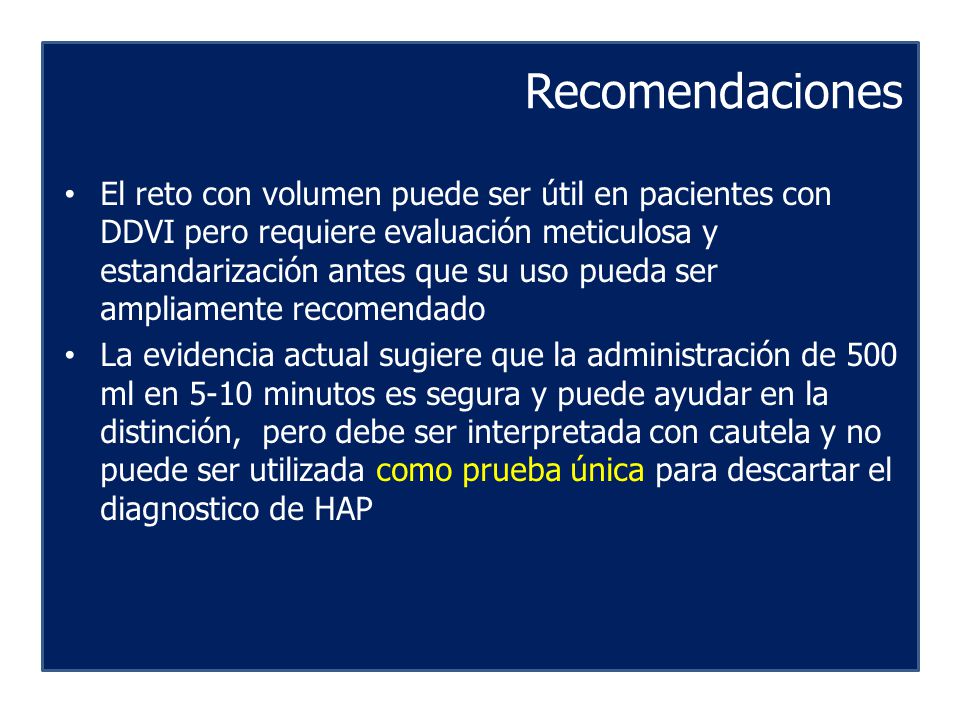 Recomendaciones

• El reto con volumen puede ser útil en pacientes con DDVI pero requiere evaluación meticulosa y estandarización antes que su uso pueda ser ampliamente recomendado

• La evidencia actual sugiere que la administración de 500 ml en 5-10 minutos es segura y puede ayudar en la distinción, pero debe ser interpretada con cautela y no puede ser utilizada como prueba única para descartar el diagnostico de HAP